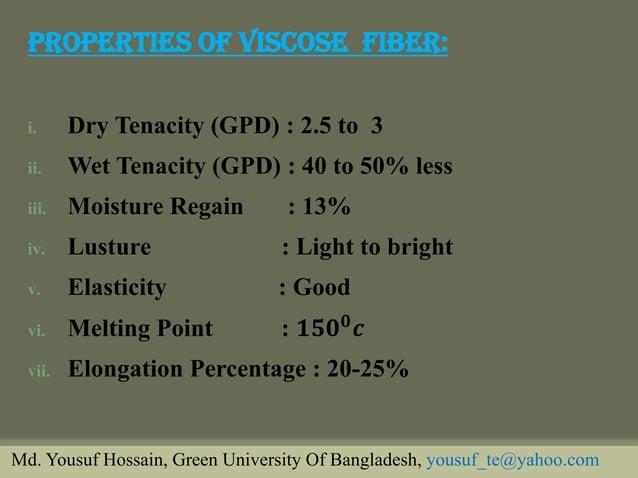 PROPERTIES OF VISCOSE FIBER:

i. Dry Tenacity (GPD) : 2.5 to 3
ii. Wet Tenacity (GPD) : 40 to 50% less
iii. Moisture Regain : 13%
iv. Lusture : Light to bright
v. Elasticity : Good
vi. Melting Point : $150^0c$
vii. Elongation Percentage : 20-25%

Md. Yousuf Hossain, Green University Of Bangladesh, yousuf_te@yahoo.com